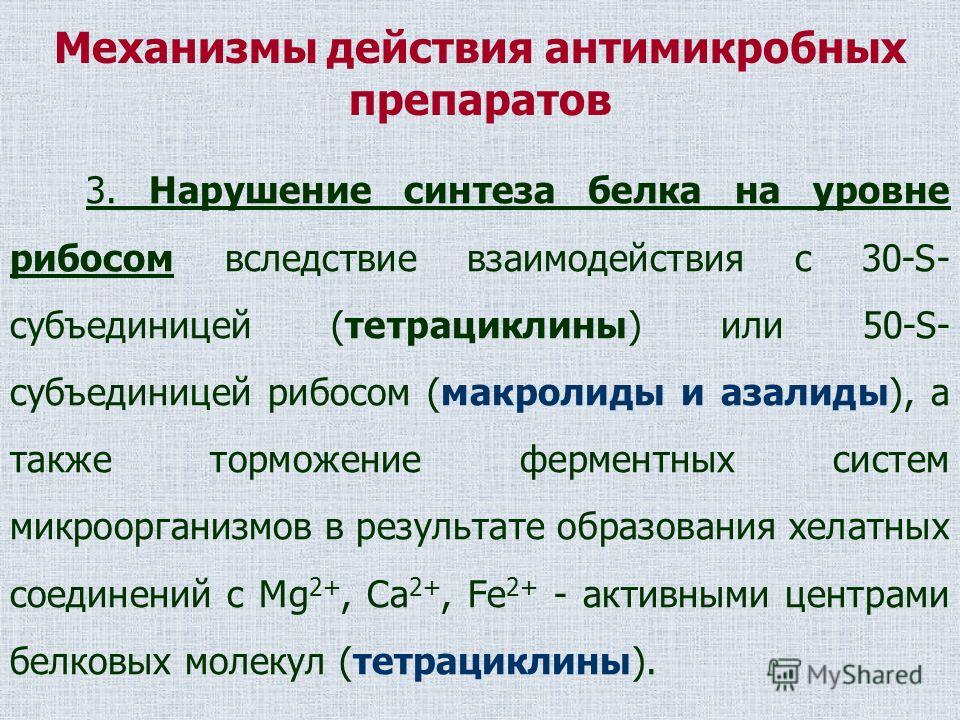 Механизмы действия антимикробных препаратов

3. Нарушение синтеза белка на уровне рибосом вследствие взаимодействия с 30-S-субъединицей (тетрациклины) или 50-S-субъединицей рибосом (макролиды и азалиды), а также торможение ферментных систем микроорганизмов в результате образования хелатных соединений с $Mg^{2+}$, $Ca^{2+}$, $Fe^{2+}$ - активными центрами белковых молекул (тетрациклины).

MyShared